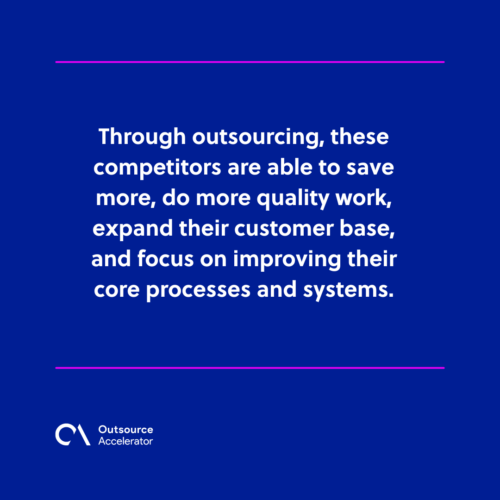 Through outsourcing, these competitors are able to save more, do more quality work, expand their customer base, and focus on improving their core processes and systems.

Outsource
Accelerator